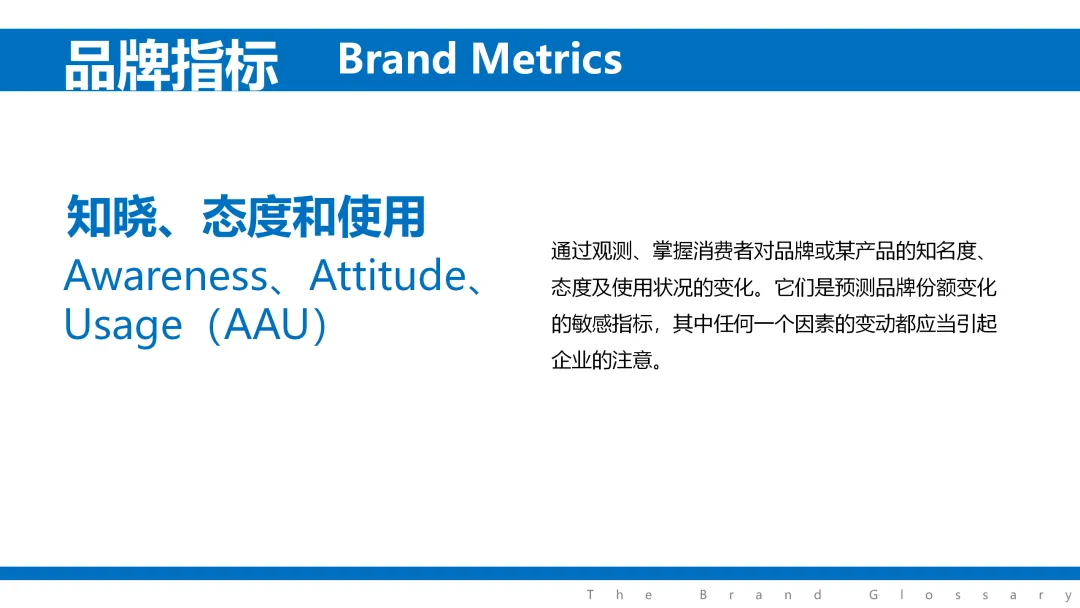 品牌指标 Brand Metrics

知晓、态度和使用

Awareness、Attitude、Usage（AAU）

通过观测、掌握消费者对品牌或某产品的知名度、态度及使用状况的变化。它们是预测品牌份额变化的敏感指标，其中任何一个因素的变动都应当引起企业的注意。

The Brand Glossary